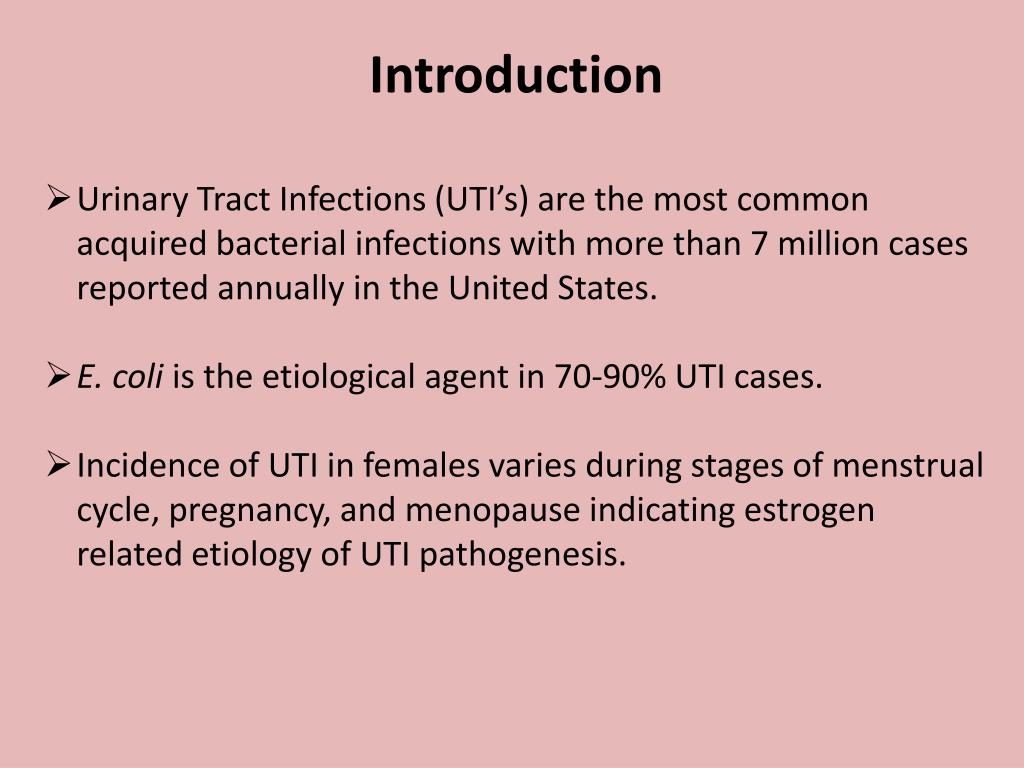 Introduction

➢ Urinary Tract Infections (UTI's) are the most common acquired bacterial infections with more than 7 million cases reported annually in the United States.

➢ E. coli is the etiological agent in 70-90% UTI cases.

➢ Incidence of UTI in females varies during stages of menstrual cycle, pregnancy, and menopause indicating estrogen related etiology of UTI pathogenesis.